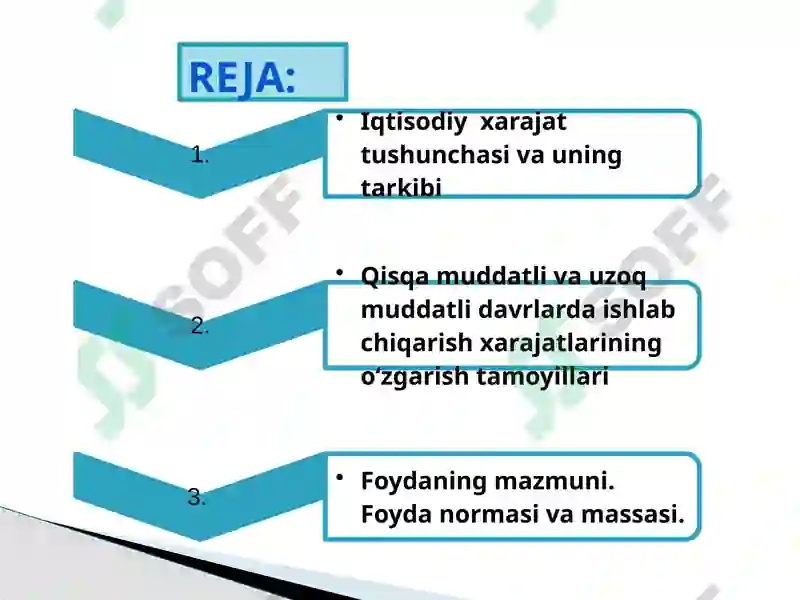 REJA:

1.

• Iqtisodiy xarajat tushunchasi va uning tarkibi

2.

• Qisqa muddatli va uzoq muddatli davrlarda ishlab chiqarish xarajatlarining o‘zgarish tamoyillari

3.

• Foydaning mazmuni. Foyda normasi va massasi.

SOFF

SOFF